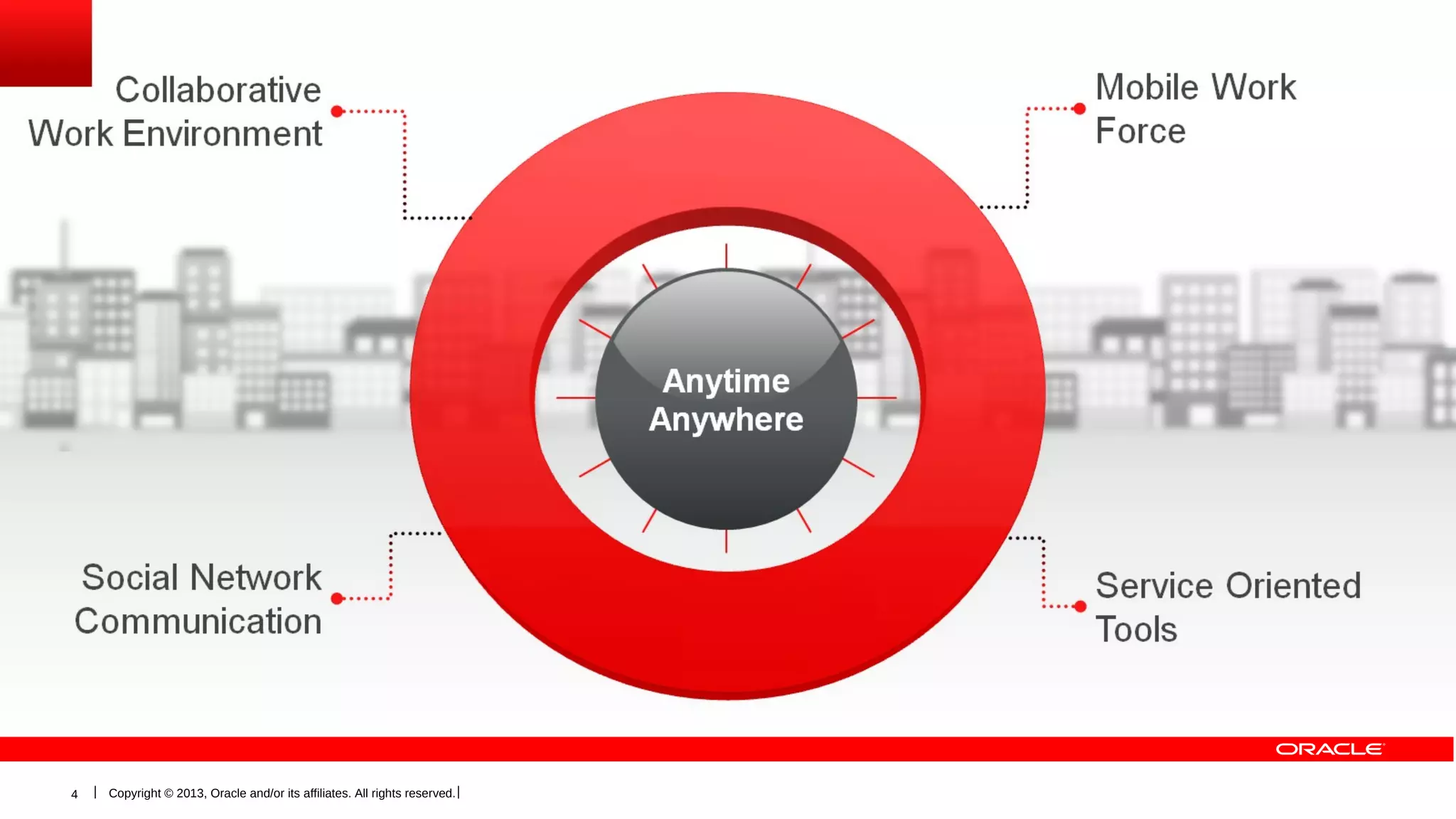 Collaborative Work Environment

Mobile Work Force

Anytime Anywhere

Social Network Communication

Service Oriented Tools

ORACLE

4 | Copyright © 2013, Oracle and/or its affiliates. All rights reserved. |